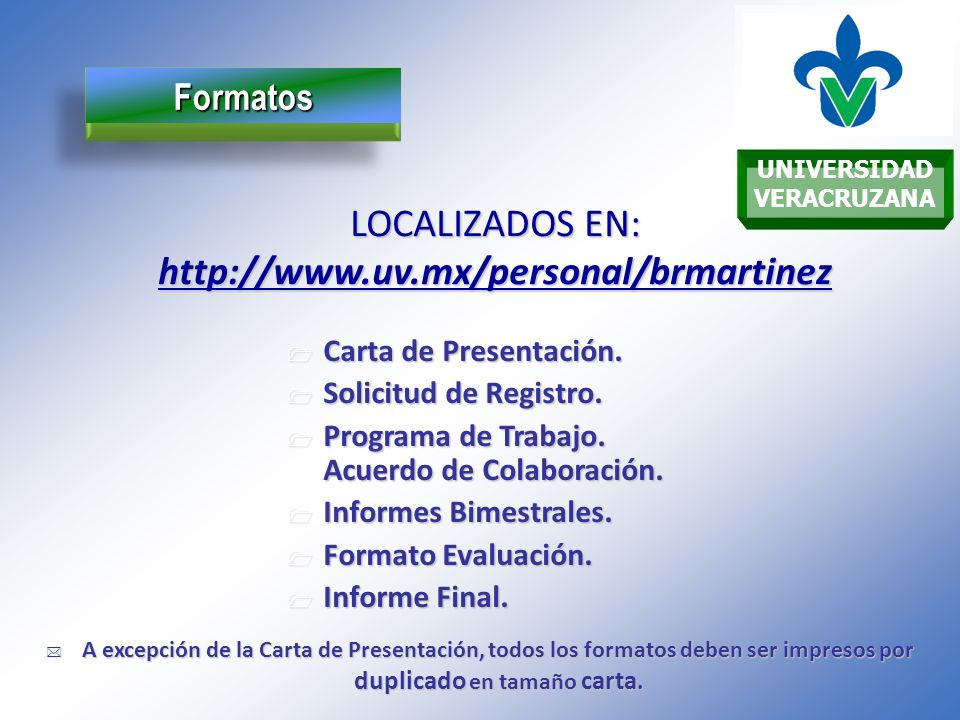 Formatos

UNIVERSIDAD VERACRUZANA

LOCALIZADOS EN:
http://www.uv.mx/personal/brmartinez

Carta de Presentación.
Solicitud de Registro.
Programa de Trabajo.
Acuerdo de Colaboración.
Informes Bimestrales.
Formato Evaluación.
Informe Final.

A excepción de la Carta de Presentación, todos los formatos deben ser impresos por duplicado en tamaño carta.